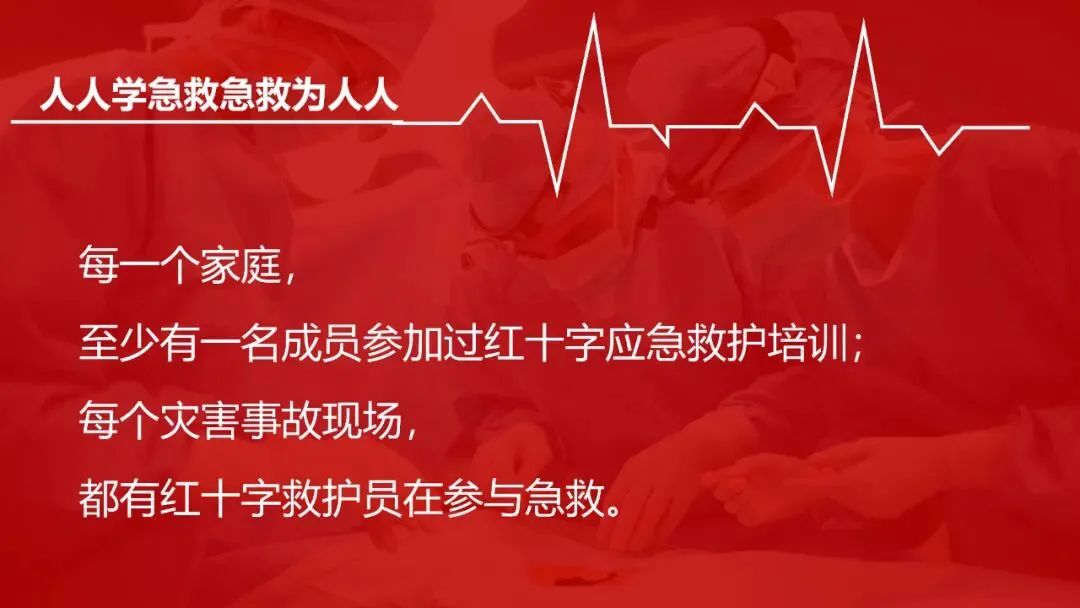 人人学急救急救为人人

每一个家庭，
至少有一名成员参加过红十字应急救护培训；
每个灾害事故现场，
都有红十字救护员在参与急救。